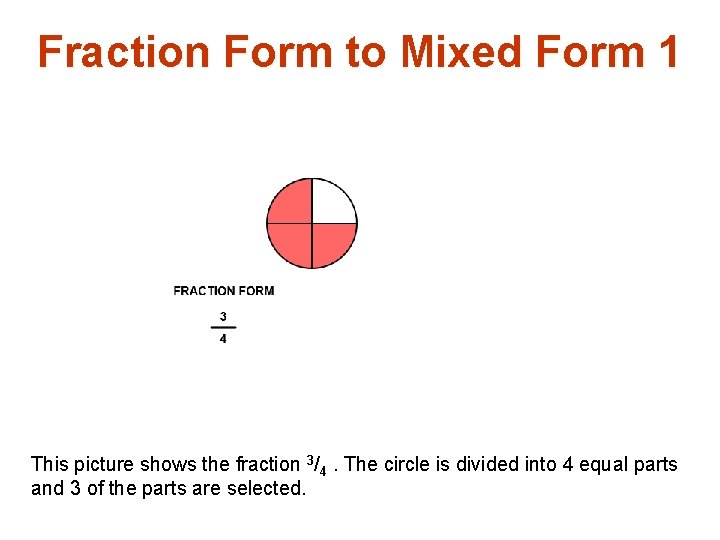 Fraction Form to Mixed Form 1

FRACTION FORM

$\frac{3}{4}$

This picture shows the fraction $^3/_4$ . The circle is divided into 4 equal parts and 3 of the parts are selected.